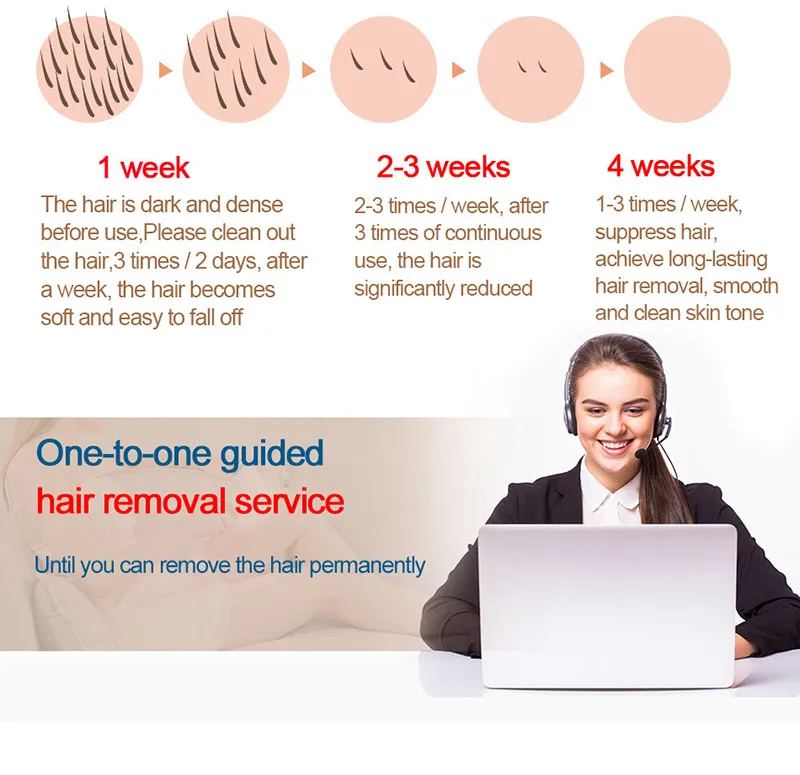 1 week
The hair is dark and dense before use,Please clean out the hair,3 times / 2 days, after a week, the hair becomes soft and easy to fall off

2-3 weeks
2-3 times / week, after 3 times of continuous use, the hair is significantly reduced

4 weeks
1-3 times / week, suppress hair, achieve long-lasting hair removal, smooth and clean skin tone

One-to-one guided
hair removal service

Until you can remove the hair permanently